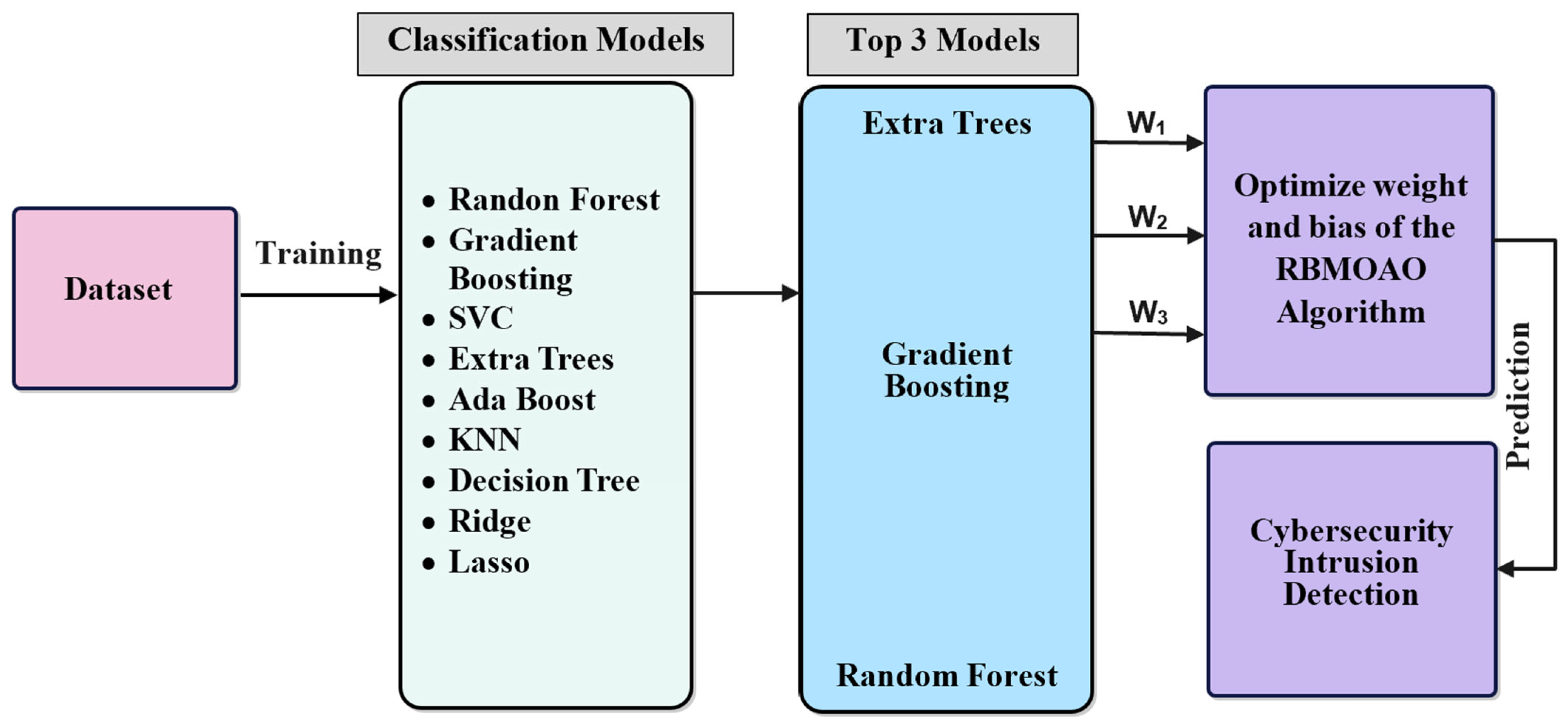 Dataset

Training

Classification Models

- Randon Forest
- Gradient Boosting
- SVC
- Extra Trees
- Ada Boost
- KNN
- Decision Tree
- Ridge
- Lasso

Top 3 Models

Extra Trees

Gradient Boosting

Random Forest

$W_1$

$W_2$

$W_3$

Optimize weight and bias of the RBMOAO Algorithm

Prediction

Cybersecurity Intrusion Detection